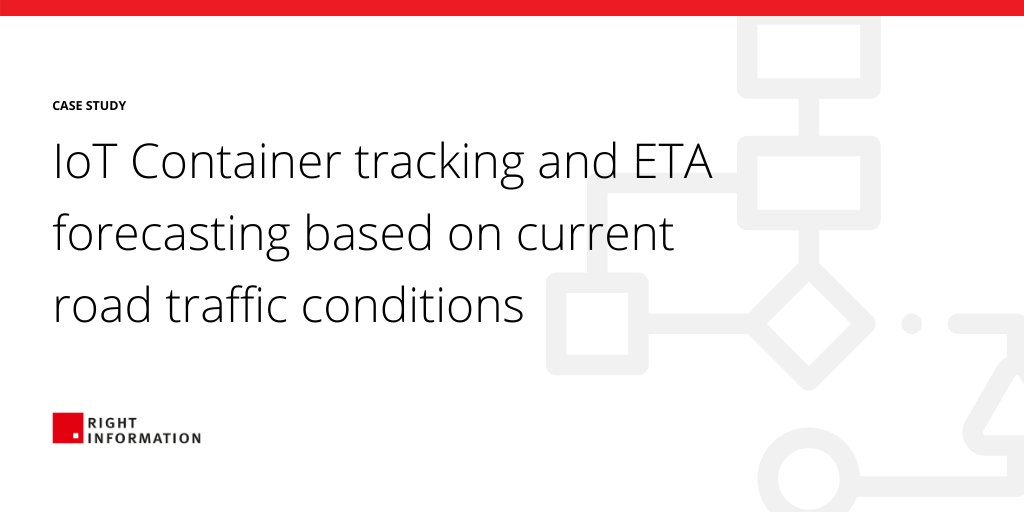 CASE STUDY

IoT Container tracking and ETA forecasting based on current road traffic conditions

RIGHT INFORMATION